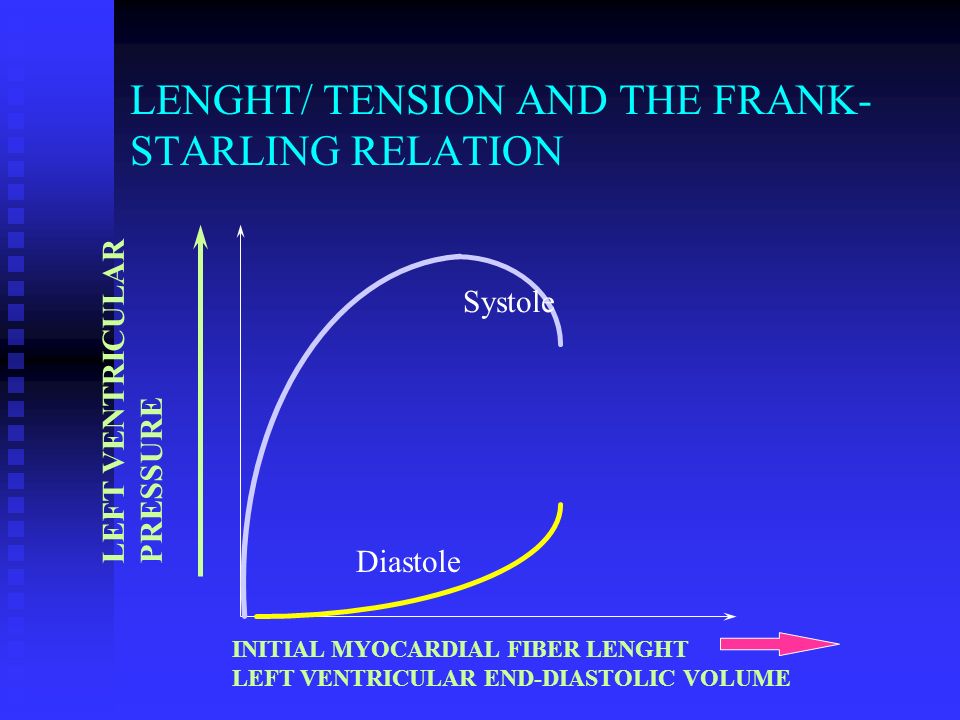 LENGHT/ TENSION AND THE FRANK-STARLING RELATION

LEFT VENTRICULAR PRESSURE

Systole

Diastole

INITIAL MYOCARDIAL FIBER LENGHT
LEFT VENTRICULAR END-DIASTOLIC VOLUME